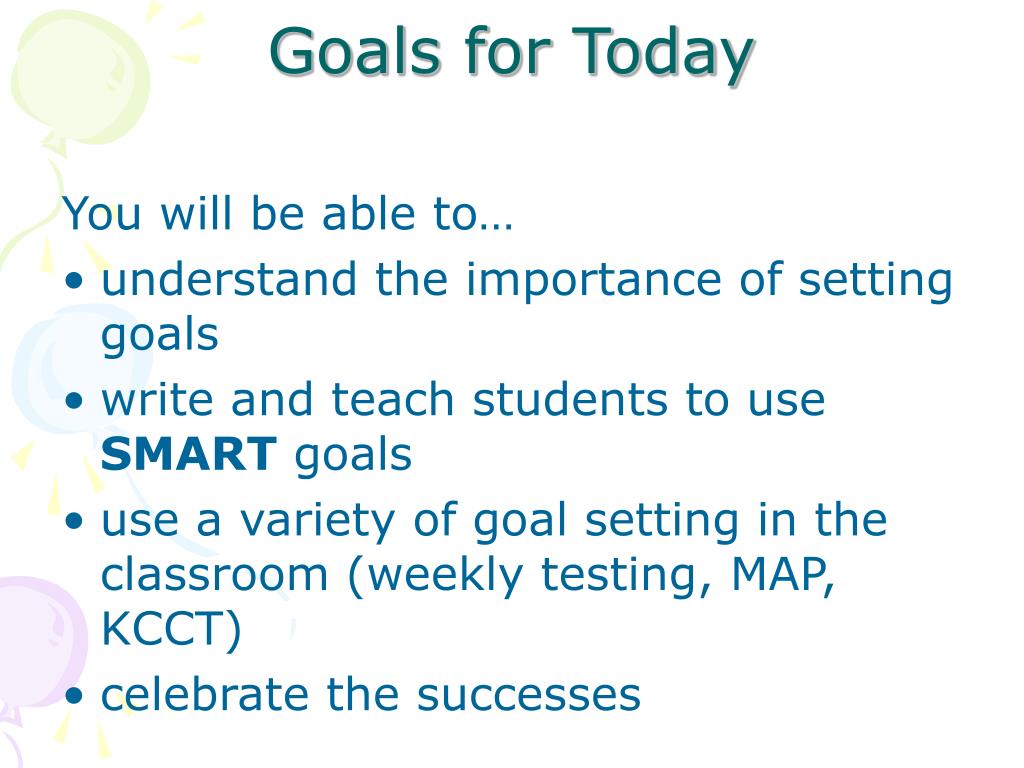 Goals for Today

You will be able to…
• understand the importance of setting goals
• write and teach students to use **SMART** goals
• use a variety of goal setting in the classroom (weekly testing, MAP, KCCT)
• celebrate the successes